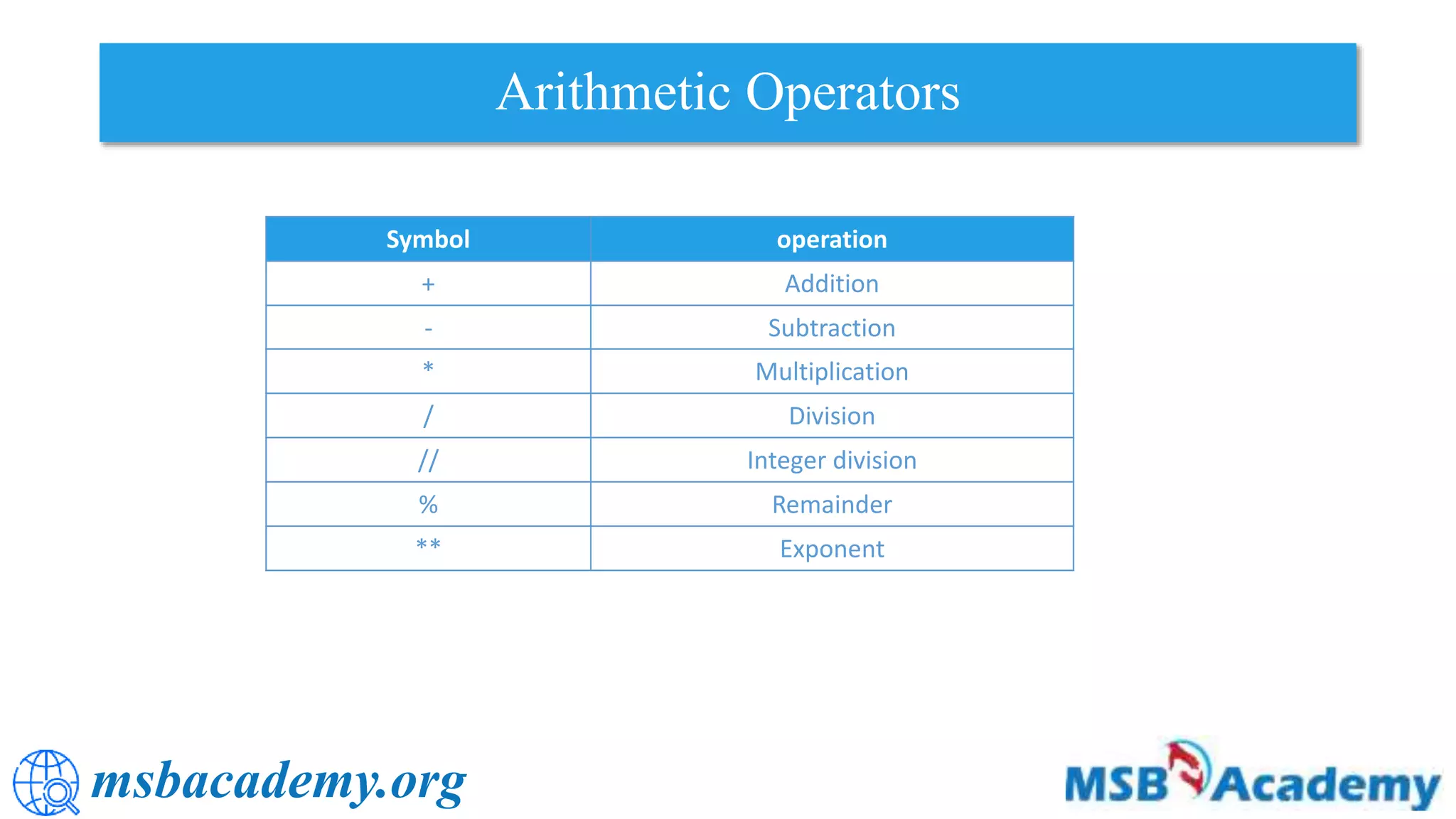 Arithmetic Operators

| Symbol | operation |
|---|---|
| + | Addition |
| - | Subtraction |
| * | Multiplication |
| / | Division |
| // | Integer division |
| % | Remainder |
| ** | Exponent |

msbacademy.org

MSB Academy